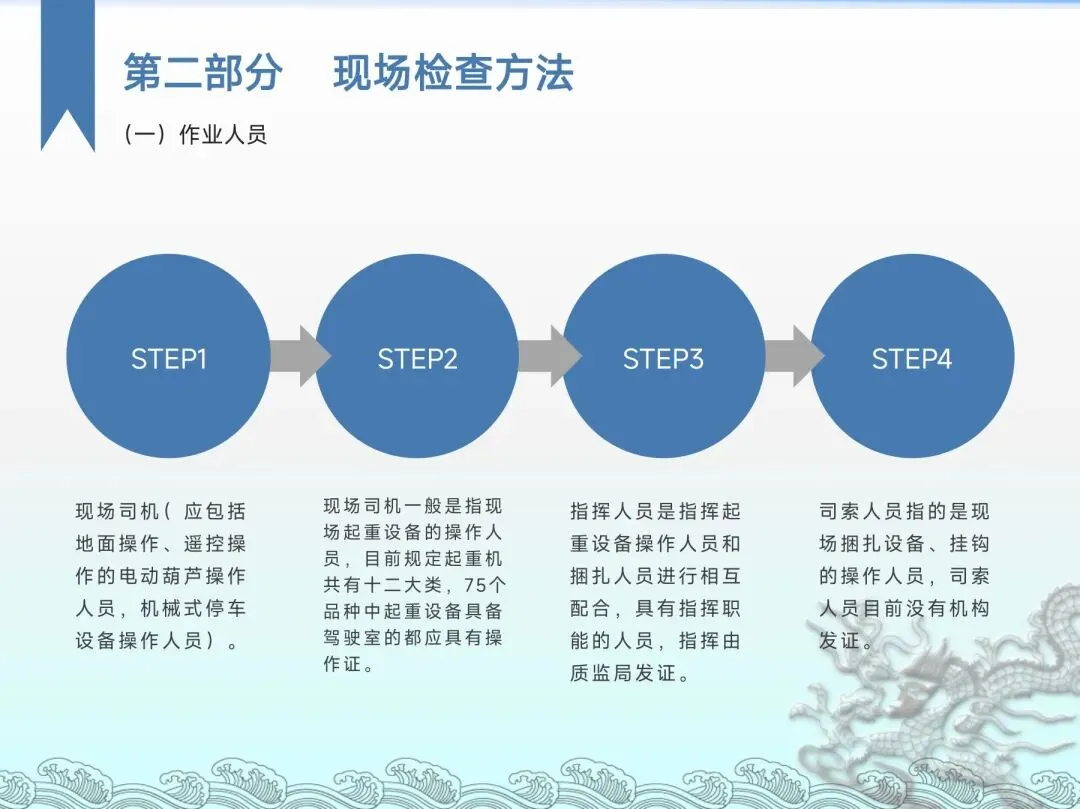 第二部分　现场检查方法

（一）作业人员

STEP1

STEP2

STEP3

STEP4

现场司机（应包括地面操作、遥控操作的电动葫芦操作人员，机械式停车设备操作人员）。

现场司机一般是指现场起重设备的操作人员，目前规定起重机共有十二大类，75个品种中起重设备具备驾驶室的都应具有操作证。

指挥人员是指挥起重设备操作人员和捆扎人员进行相互配合，具有指挥职能的人员，指挥由质监局发证。

司索人员指的是现场捆扎设备、挂钩的操作人员，司索人员目前没有机构发证。